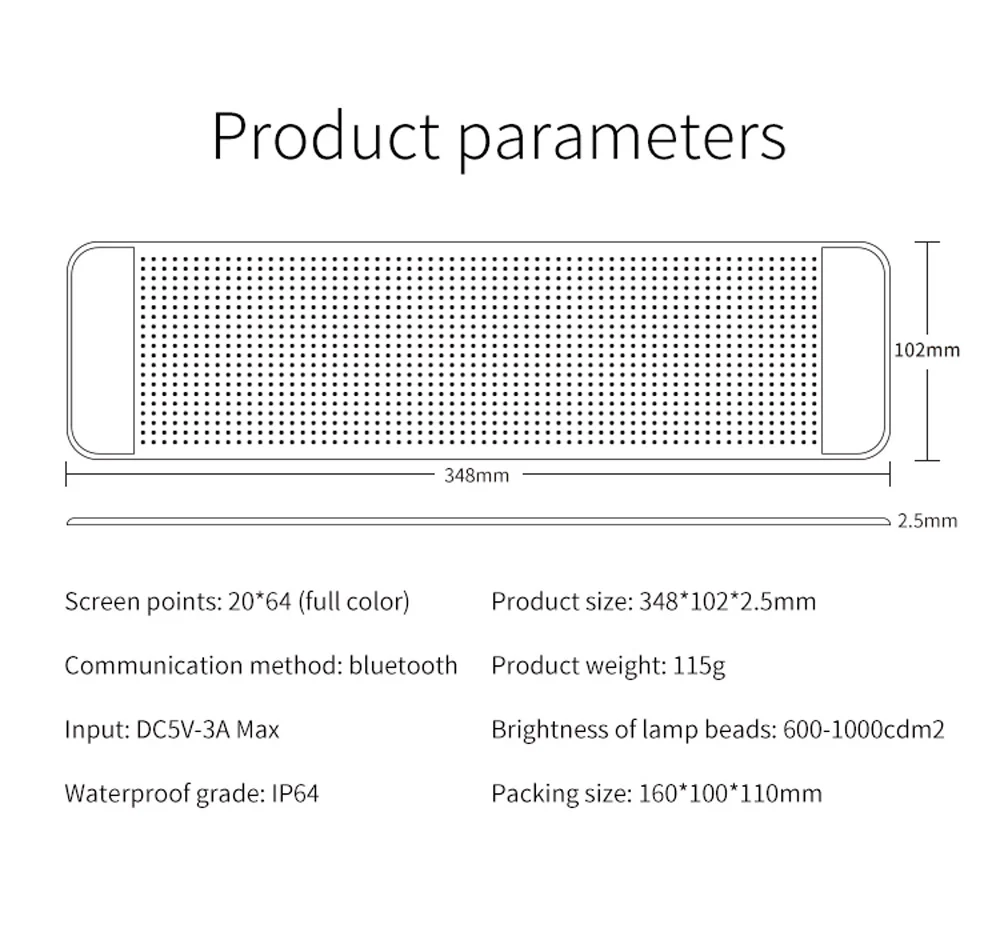 Product parameters

102mm

348mm

2.5mm

Screen points: 20*64 (full color)

Communication method: bluetooth

Input: DC5V-3A Max

Waterproof grade: IP64

Product size: 348*102*2.5mm

Product weight: 115g

Brightness of lamp beads: 600-1000cdm2

Packing size: 160*100*110mm